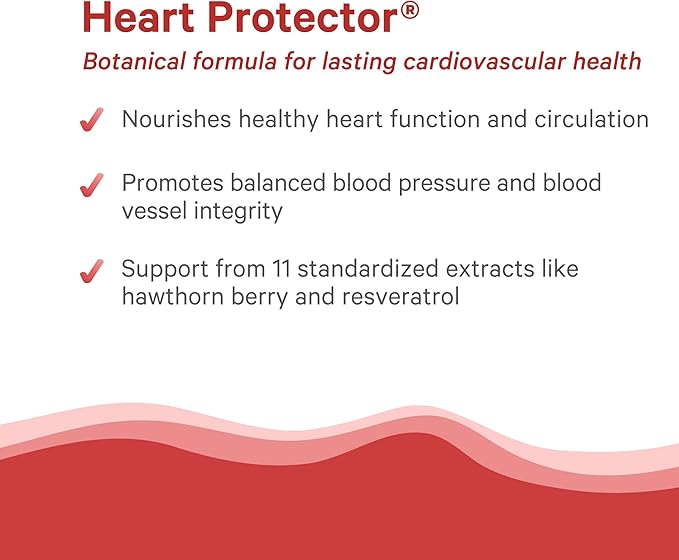 Heart Protector®

Botanical formula for lasting cardiovascular health

✓ Nourishes healthy heart function and circulation

✓ Promotes balanced blood pressure and blood vessel integrity

✓ Support from 11 standardized extracts like hawthorn berry and resveratrol